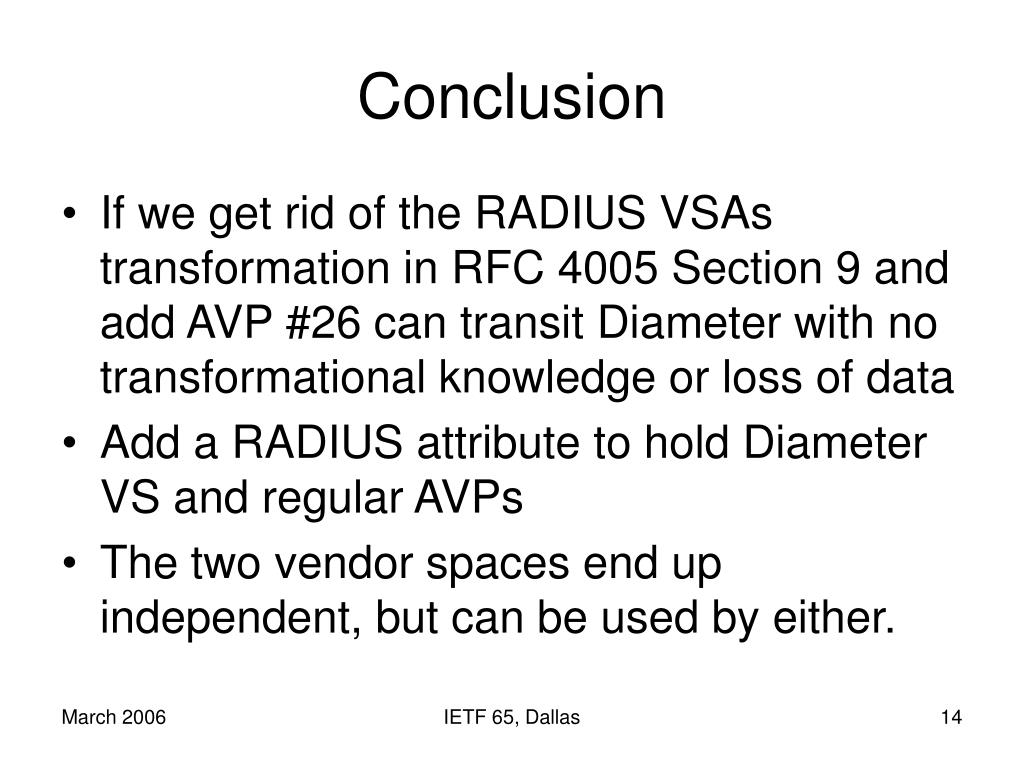 Conclusion

• If we get rid of the RADIUS VSAs transformation in RFC 4005 Section 9 and add AVP #26 can transit Diameter with no transformational knowledge or loss of data
• Add a RADIUS attribute to hold Diameter VS and regular AVPs
• The two vendor spaces end up independent, but can be used by either.

March 2006

IETF 65, Dallas

14